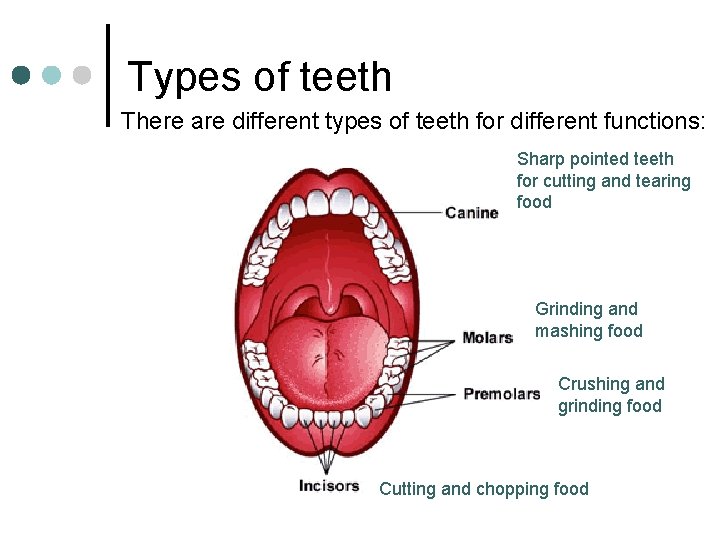 Types of teeth

There are different types of teeth for different functions:

Canine

Sharp pointed teeth for cutting and tearing food

Molars

Grinding and mashing food

Premolars

Crushing and grinding food

Incisors

Cutting and chopping food